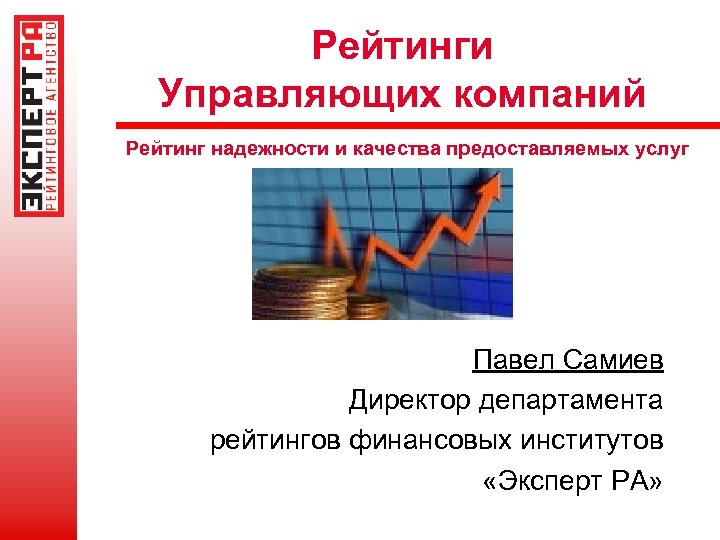 ЭКСПЕРТ РА
РЕЙТИНГОВОЕ АГЕНТСТВО

Рейтинги Управляющих компаний

Рейтинг надежности и качества предоставляемых услуг

Павел Самиев
Директор департамента
рейтингов финансовых институтов
«Эксперт РА»